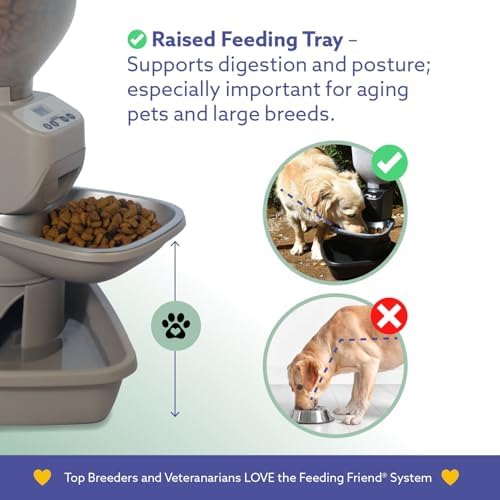 Raised Feeding Tray – Supports digestion and posture; especially important for aging pets and large breeds.

Top Breeders and Veteranarians LOVE the Feeding Friend® System